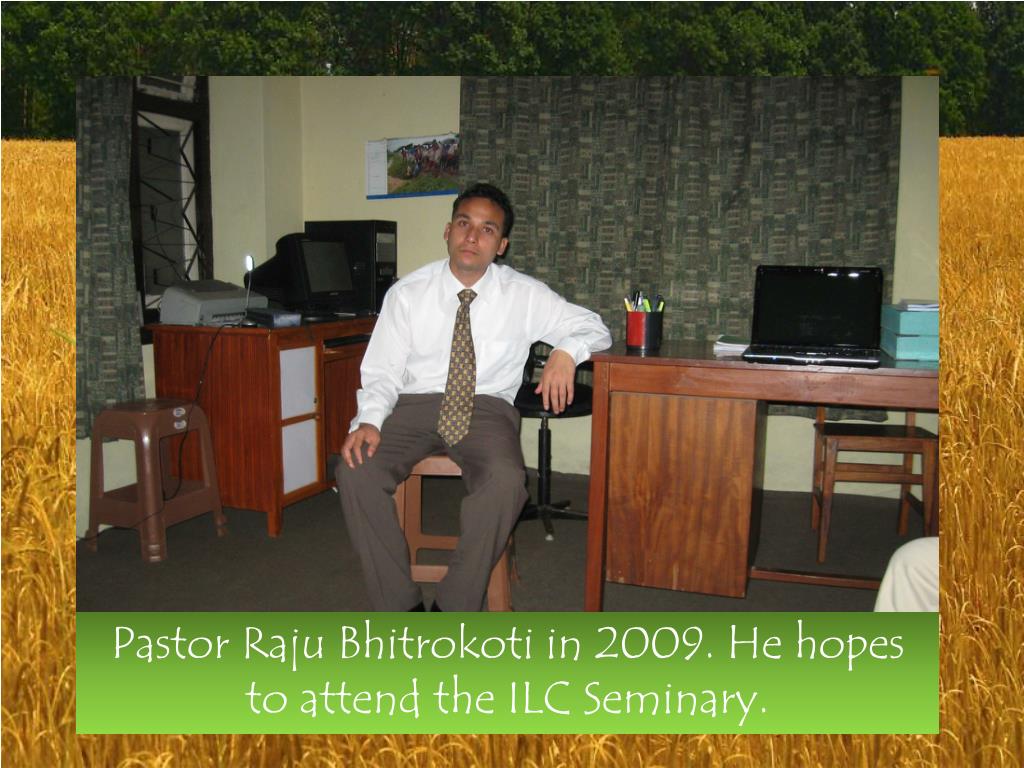 Pastor Raju Bhitrokoti in 2009. He hopes to attend the ILC Seminary.